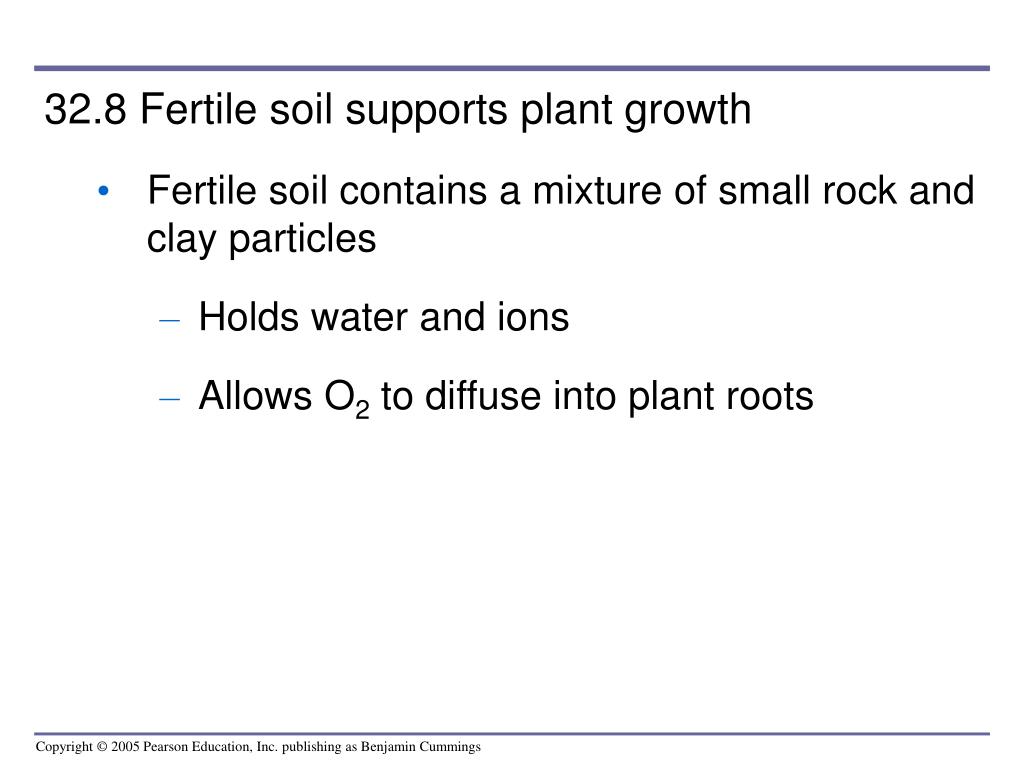 32.8 Fertile soil supports plant growth

• Fertile soil contains a mixture of small rock and clay particles

– Holds water and ions

– Allows $O_2$ to diffuse into plant roots

Copyright © 2005 Pearson Education, Inc. publishing as Benjamin Cummings